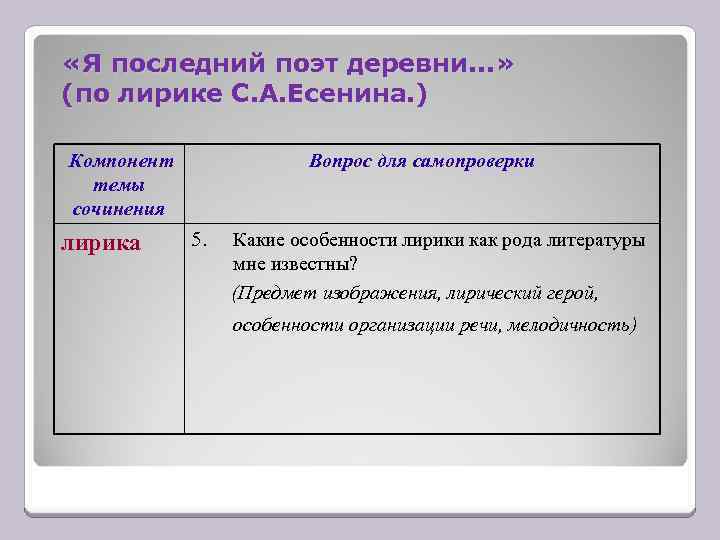 «Я последний поэт деревни...»
(по лирике С.А.Есенина.)

| Компонент темы сочинения | Вопрос для самопроверки |
|---|---|
| лирика | 5. Какие особенности лирики как рода литературы мне известны? (Предмет изображения, лирический герой, особенности организации речи, мелодичность) |